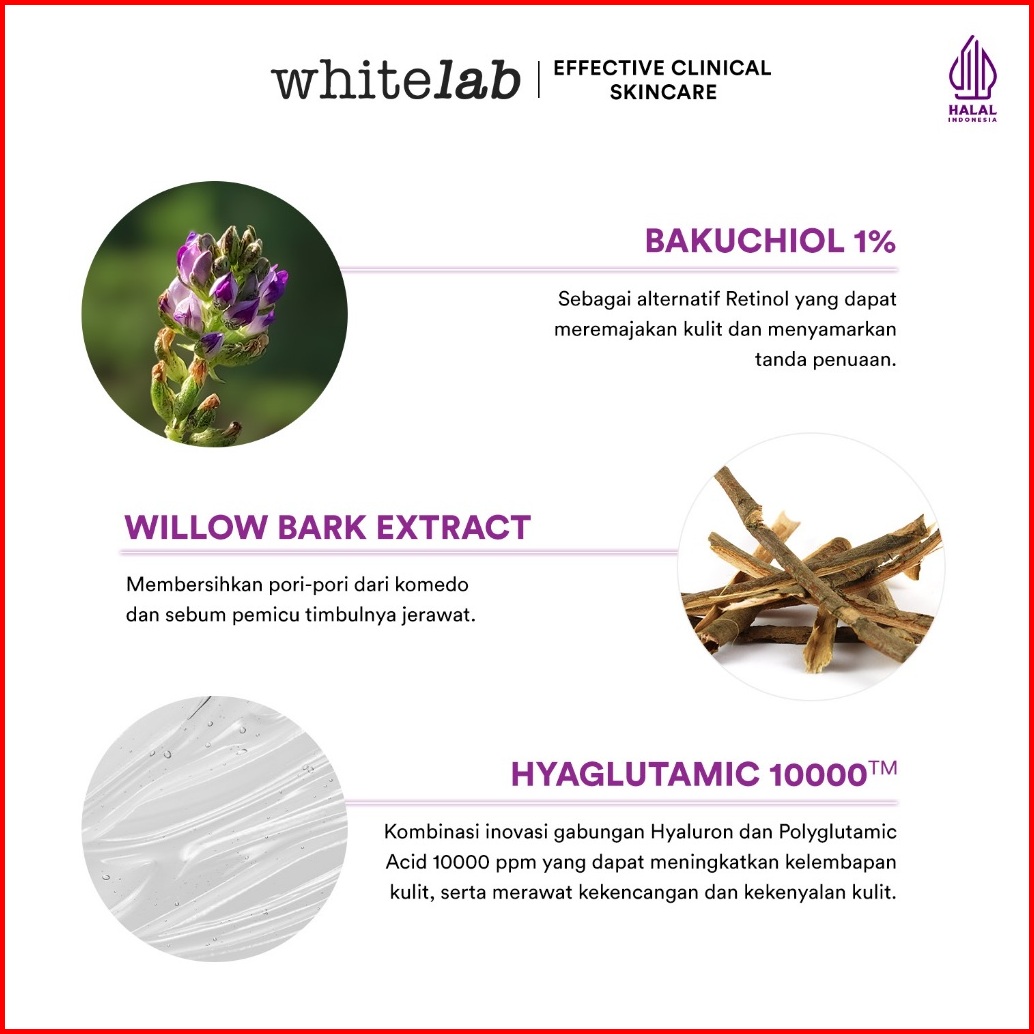 whitelab | EFFECTIVE CLINICAL SKINCARE

HALAL INDONESIA

BAKUCHIOL 1%

Sebagai alternatif Retinol yang dapat meremajakan kulit dan menyamarkan tanda penuaan.

WILLOW BARK EXTRACT

Membersihkan pori-pori dari komedo dan sebum pemicu timbulnya jerawat.

HYAGLUTAMIC 10000™

Kombinasi inovasi gabungan Hyaluron dan Polyglutamic Acid 10000 ppm yang dapat meningkatkan kelembapan kulit, serta merawat kekencangan dan kekenyalan kulit.